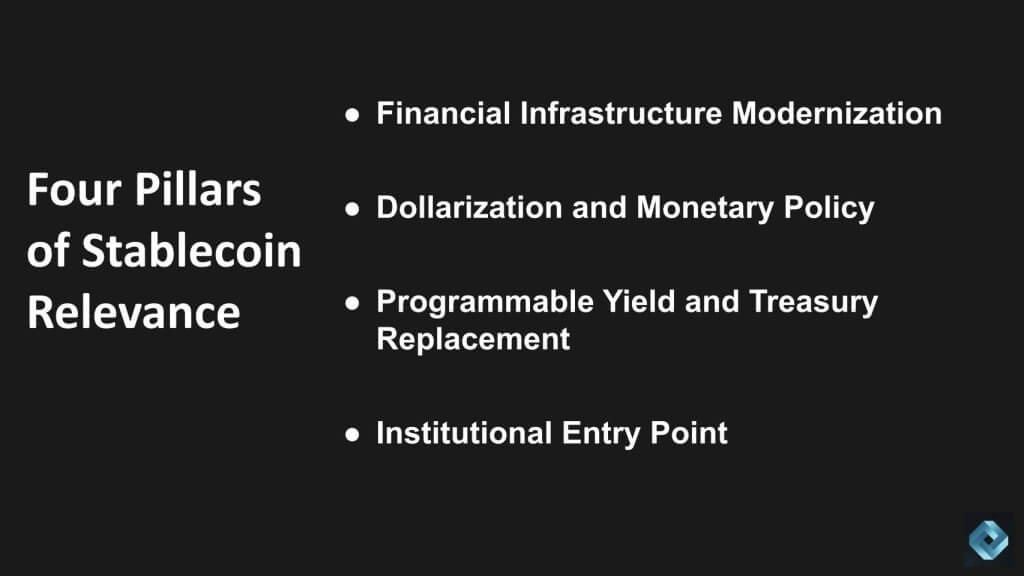 Four Pillars of Stablecoin Relevance

● Financial Infrastructure Modernization

● Dollarization and Monetary Policy

● Programmable Yield and Treasury Replacement

● Institutional Entry Point